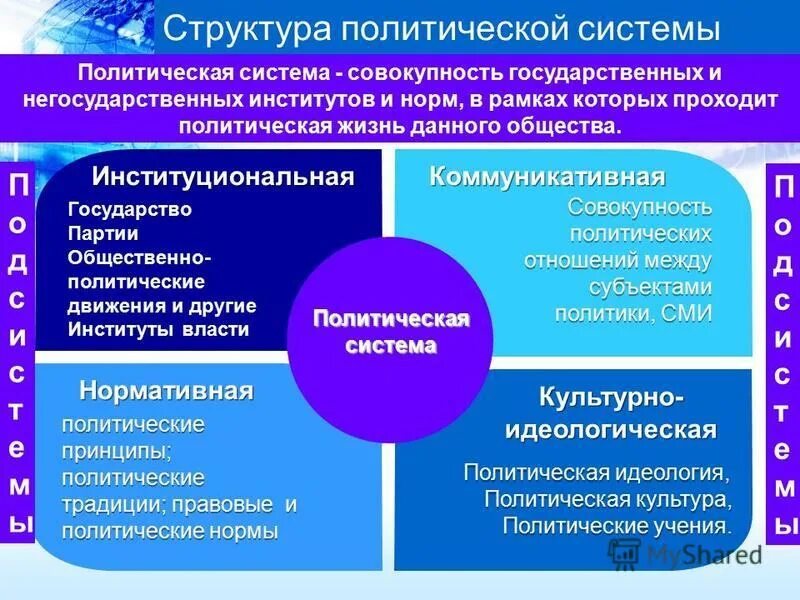 Структура политической системы

Политическая система - совокупность государственных и негосударственных институтов и норм, в рамках которых проходит политическая жизнь данного общества.

Подсистемы

Институциональная
Государство
Партии
Общественно-политические движения и другие
Институты власти

Коммуникативная
Совокупность политических отношений между субъектами политики, СМИ

Политическая система

Нормативная
политические принципы; политические традиции; правовые и политические нормы

Культурно-идеологическая
Политическая идеология,
Политическая культура,
Политические учения.

Подсистемы

MyShared